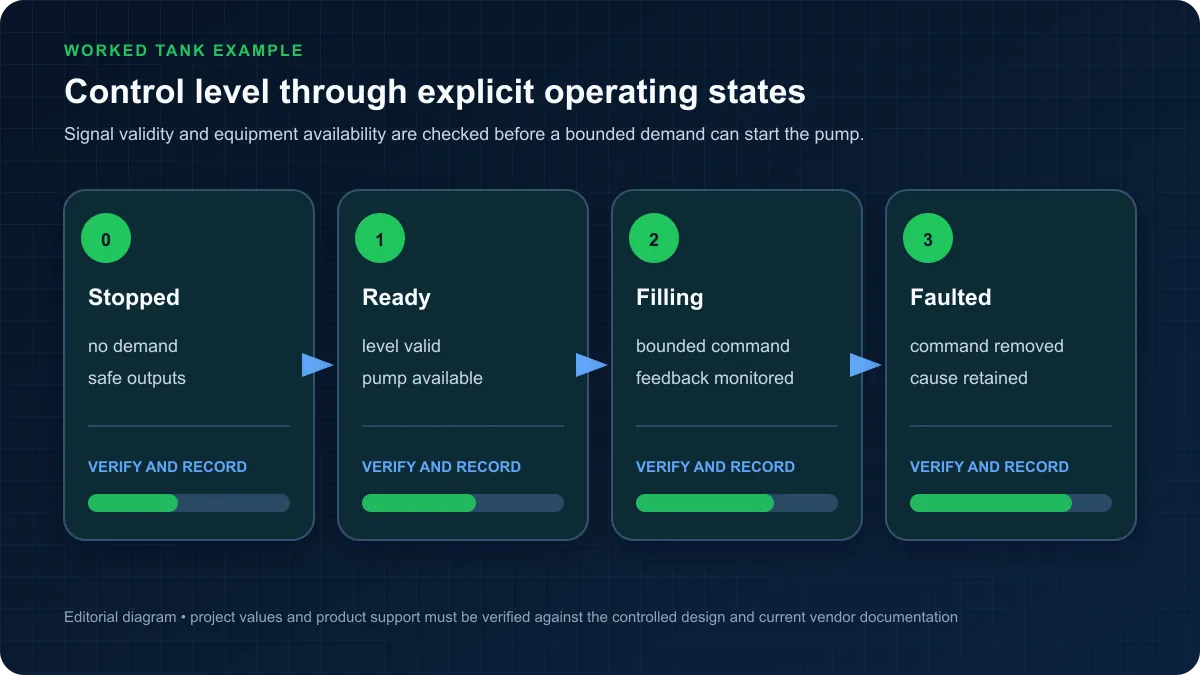 WORKED TANK EXAMPLE

Control level through explicit operating states

Signal validity and equipment availability are checked before a bounded demand can start the pump.

0

Stopped

no demand
safe outputs

VERIFY AND RECORD

1

Ready

level valid
pump available

VERIFY AND RECORD

2

Filling

bounded command
feedback monitored

VERIFY AND RECORD

3

Faulted

command removed
cause retained

VERIFY AND RECORD

Editorial diagram • project values and product support must be verified against the controlled design and current vendor documentation